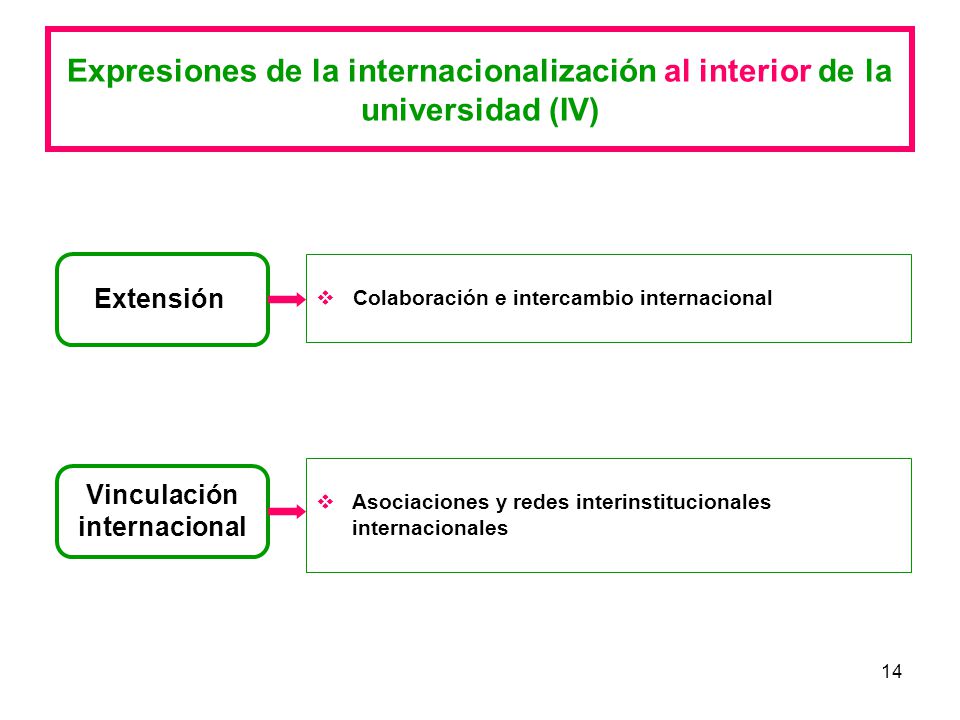 Expresiones de la internacionalización al interior de la universidad (IV)

Extensión

❖ Colaboración e intercambio internacional

Vinculación internacional

❖ Asociaciones y redes interinstitucionales internacionales

14